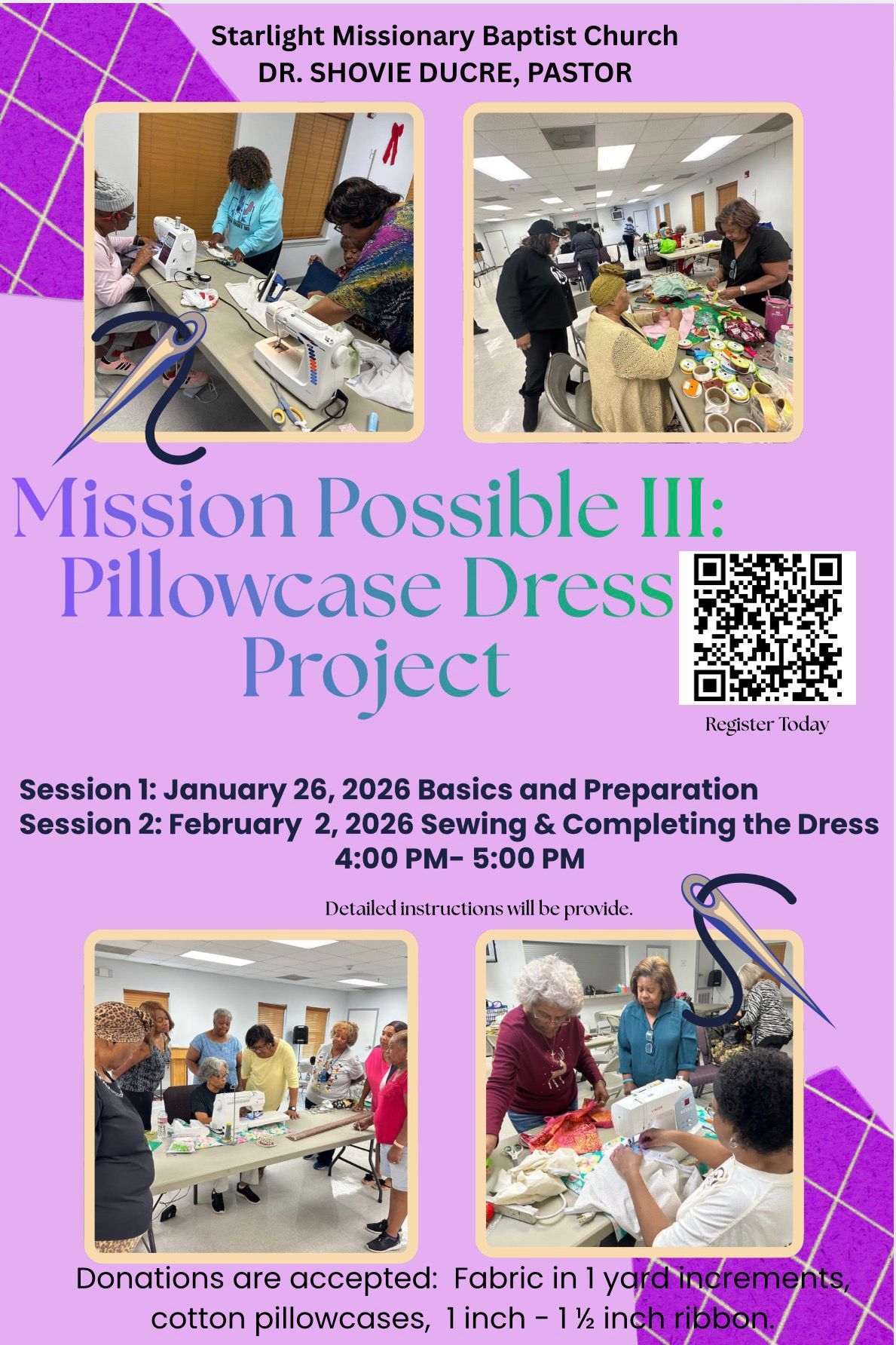 Starlight Missionary Baptist Church
DR. SHOVIE DUCRE, PASTOR

Mission Possible III:
Pillowcase Dress
Project

Register Today

Session 1: January 26, 2026 Basics and Preparation
Session 2: February 2, 2026 Sewing & Completing the Dress
4:00 PM- 5:00 PM

Detailed instructions will be provide.

Donations are accepted: Fabric in 1 yard increments, cotton pillowcases, 1 inch - 1 ½ inch ribbon.